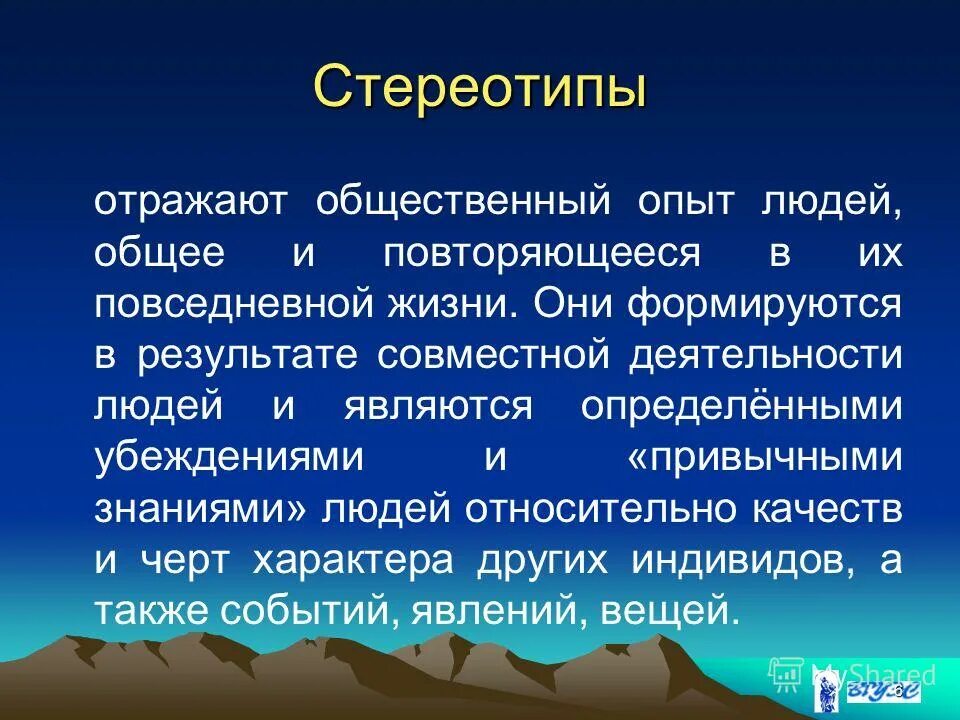 Стереотипы

отражают общественный опыт людей, общее и повторяющееся в их повседневной жизни. Они формируются в результате совместной деятельности людей и являются определёнными убеждениями и «привычными знаниями» людей относительно качеств и черт характера других индивидов, а также событий, явлений, вещей.

MyShared

ВГУЭС

6